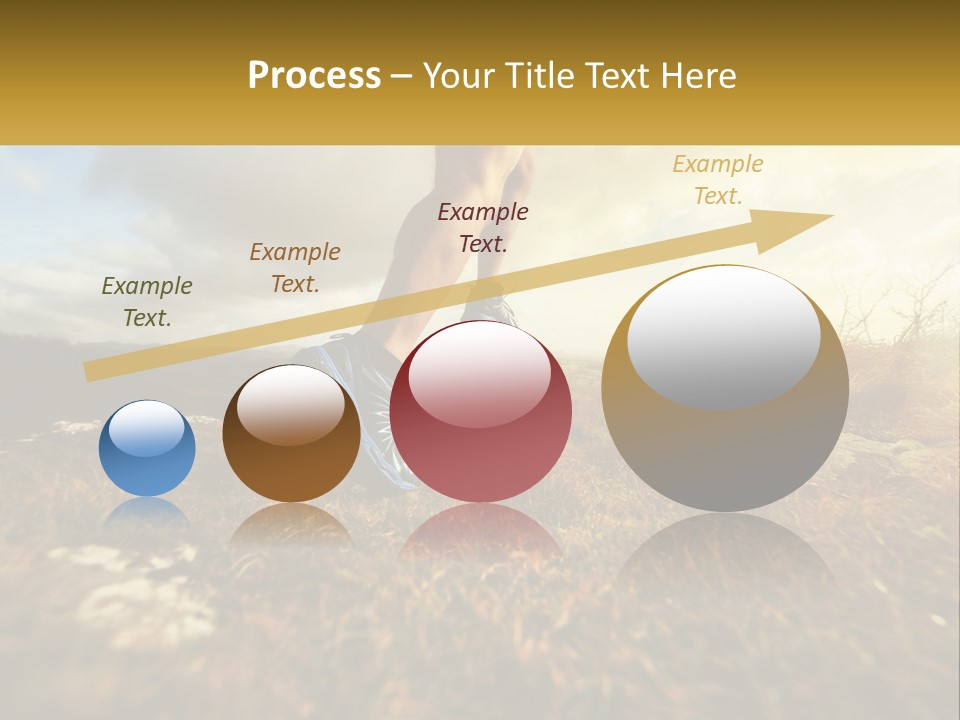 Process – Your Title Text Here

Example Text.

Example Text.

Example Text.

Example Text.